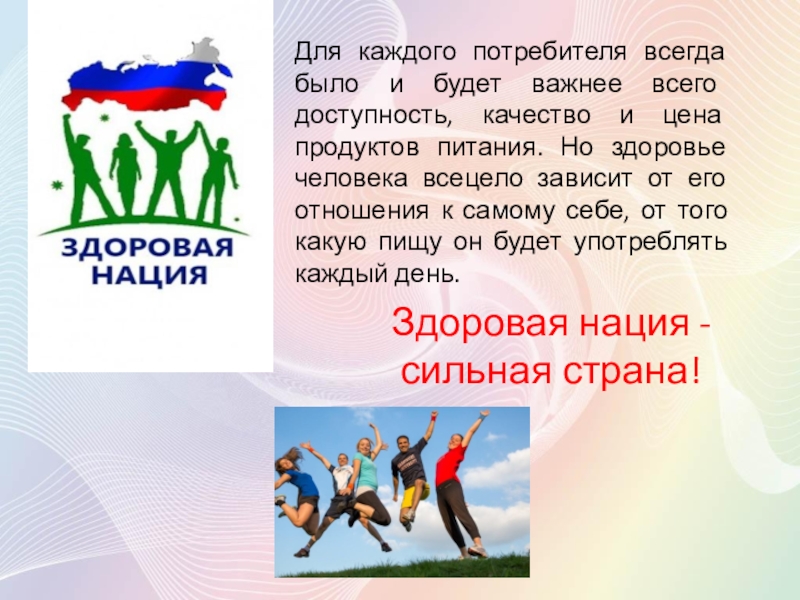 ЗДОРОВАЯ НАЦИЯ

Для каждого потребителя всегда было и будет важнее всего доступность, качество и цена продуктов питания. Но здоровье человека всецело зависит от его отношения к самому себе, от того какую пищу он будет употреблять каждый день.

Здоровая нация - сильная страна!